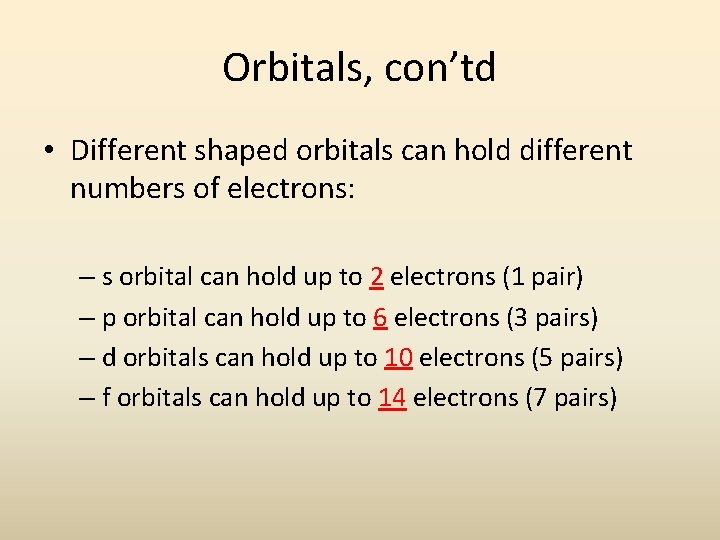 Orbitals, con’td

• Different shaped orbitals can hold different numbers of electrons:

– s orbital can hold up to 2 electrons (1 pair)
– p orbital can hold up to 6 electrons (3 pairs)
– d orbitals can hold up to 10 electrons (5 pairs)
– f orbitals can hold up to 14 electrons (7 pairs)